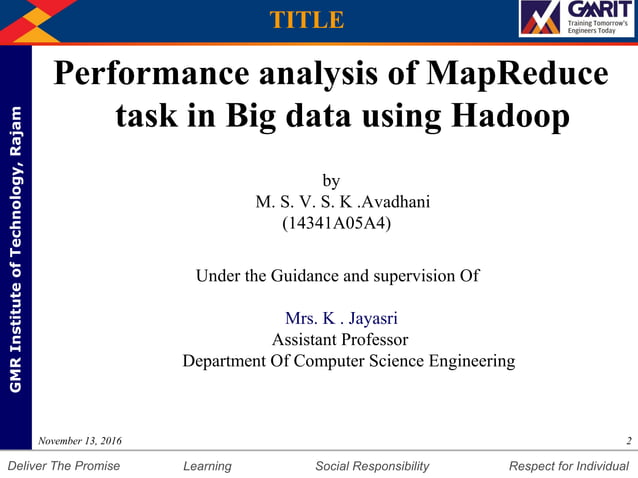 TITLE

GMRIT
Training Tomorrow's Engineers Today

GMR Institute of Technology, Rajam

Performance analysis of MapReduce task in Big data using Hadoop

by
M. S. V. S. K .Avadhani
(14341A05A4)

Under the Guidance and supervision Of

Mrs. K . Jayasri
Assistant Professor
Department Of Computer Science Engineering

November 13, 2016

2

Deliver The Promise Learning Social Responsibility Respect for Individual